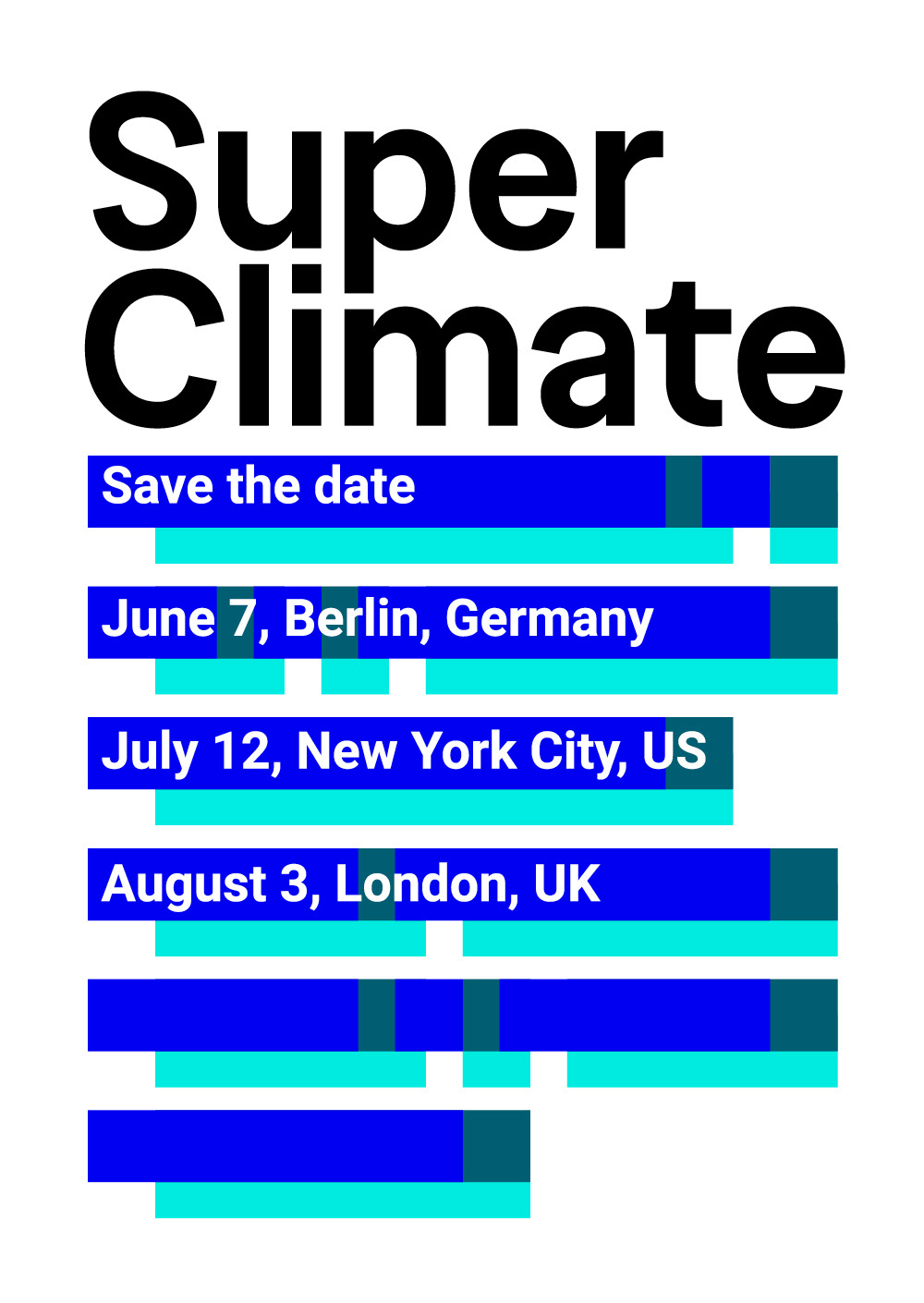 Super Climate

Save the date

June 7, Berlin, Germany

July 12, New York City, US

August 3, London, UK